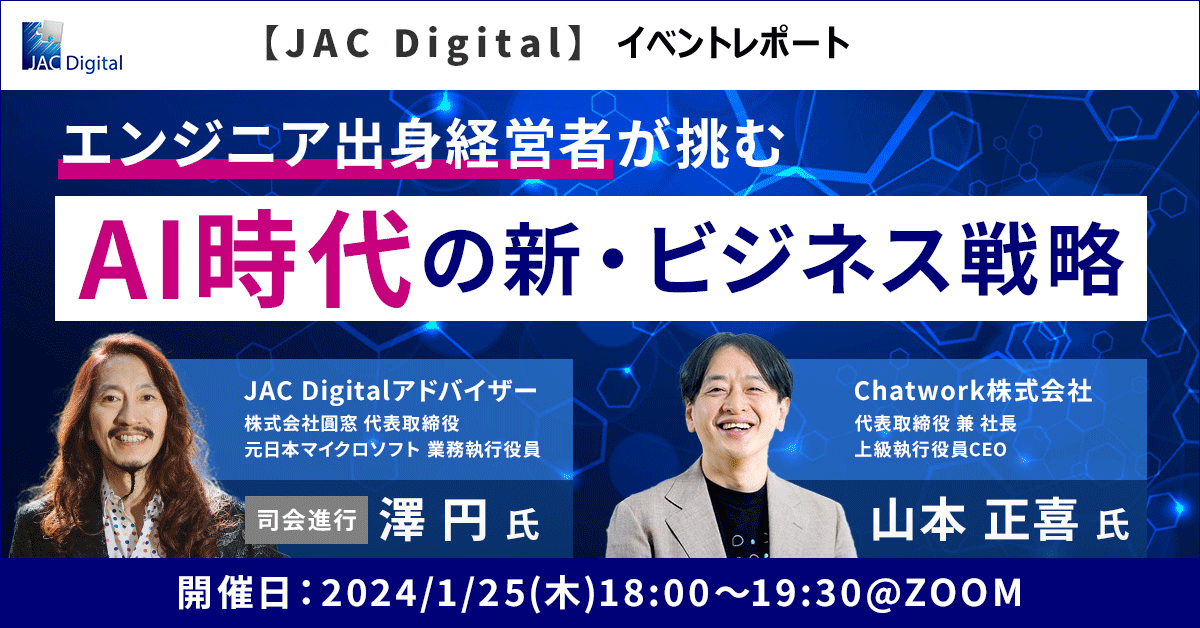 JAC Digital

【JAC Digital】 イベントレポート

エンジニア出身経営者が挑む

AI時代の新・ビジネス戦略

JAC Digitalアドバイザー
株式会社圓窓 代表取締役
元日本マイクロソフト 業務執行役員

司会進行 澤 円 氏

Chatwork株式会社
代表取締役 兼 社長
上級執行役員CEO

山本 正喜 氏

開催日：2024/1/25(木)18:00～19:30@ZOOM